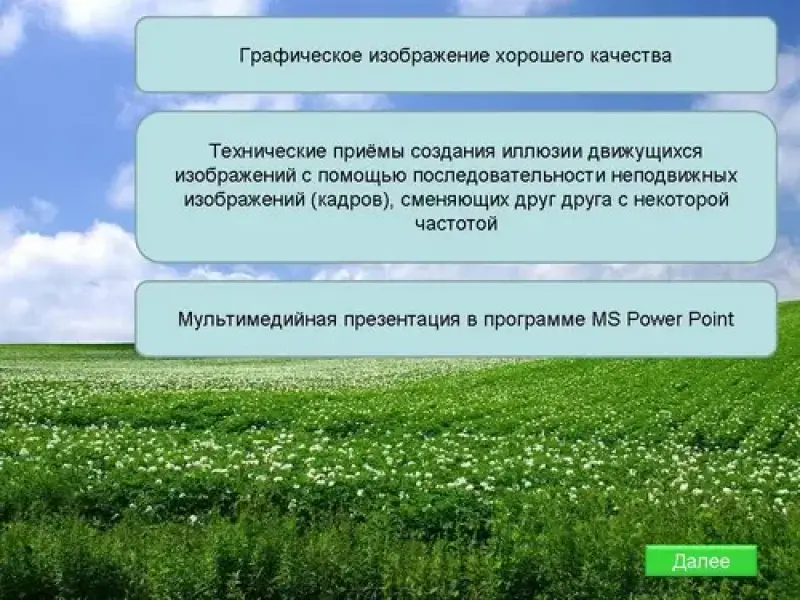 Графическое изображение хорошего качества

Технические приёмы создания иллюзии движущихся изображений с помощью последовательности неподвижных изображений (кадров), сменяющих друг друга с некоторой частотой

Мультимедийная презентация в программе MS Power Point

Далее